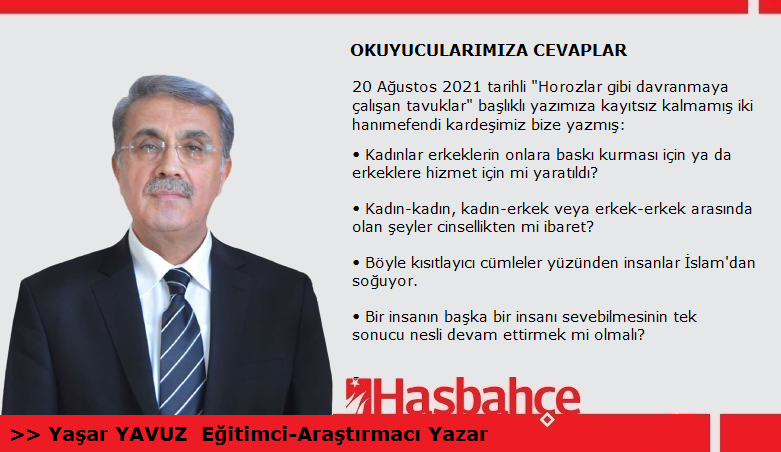 OKUYUCULARIMIZA CEVAPLAR

20 Ağustos 2021 tarihli "Horozlar gibi davranmaya çalışan tavuklar" başlıklı yazımıza kayıtsız kalmamış iki hanımefendi kardeşimiz bize yazmış:

• Kadınlar erkeklerin onlara baskı kurması için ya da erkeklere hizmet için mi yaratıldı?

• Kadın-kadın, kadın-erkek veya erkek-erkek arasında olan şeyler cinsellikten mi ibaret?

• Böyle kısıtlayıcı cümleler yüzünden insanlar İslam'dan soğuyor.

• Bir insanın başka bir insanı sevebilmesinin tek sonucu nesli devam ettirmek mi olmalı?

Hasbahçe

>> Yaşar YAVUZ Eğitimci-Araştırmacı Yazar